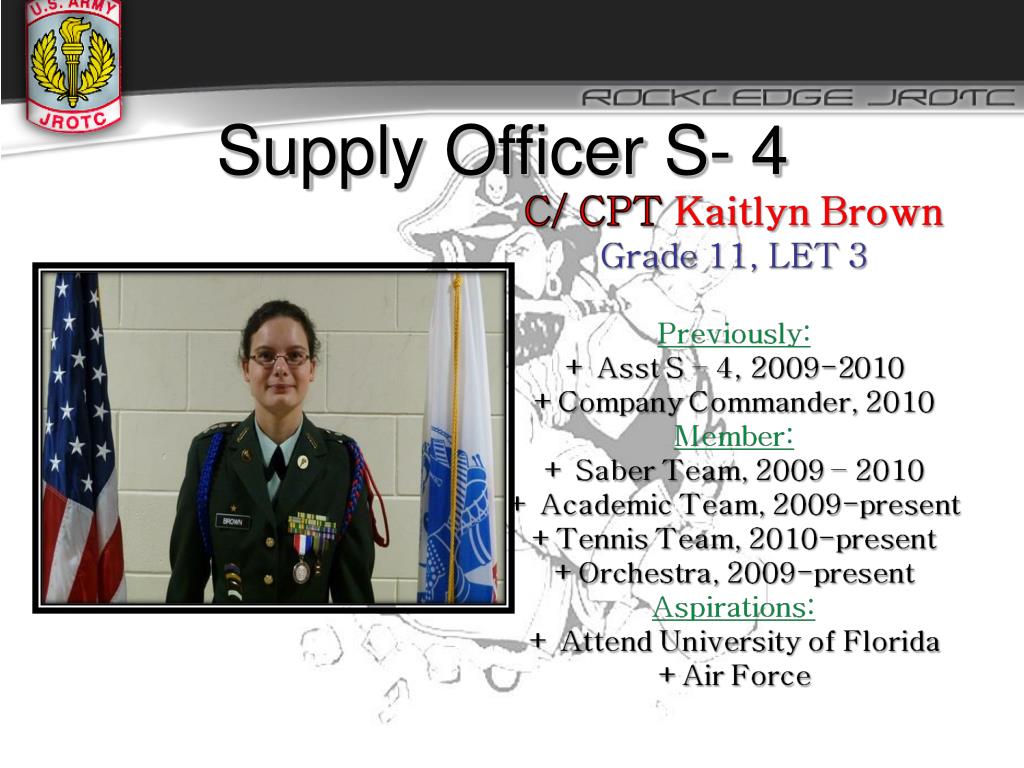 U.S. ARMY
JROTC

ROCKLEDGE JROTC

Supply Officer S- 4

C/ CPT Kaitlyn Brown
Grade 11, LET 3

BROWN

Previously:
+ Asst S – 4, 2009-2010
+ Company Commander, 2010
Member:
+ Saber Team, 2009 – 2010
+ Academic Team, 2009-present
+ Tennis Team, 2010-present
+ Orchestra, 2009-present
Aspirations:
+ Attend University of Florida
+ Air Force